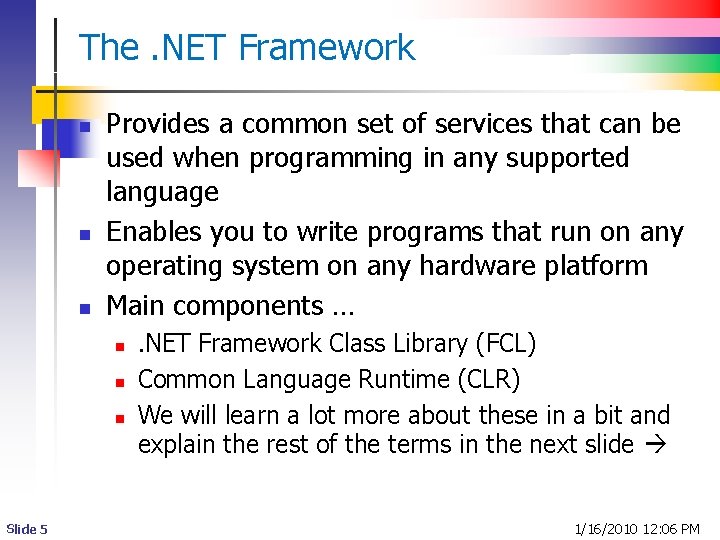 The .NET Framework

- Provides a common set of services that can be used when programming in any supported language
- Enables you to write programs that run on any operating system on any hardware platform
- Main components …
  - .NET Framework Class Library (FCL)
  - Common Language Runtime (CLR)
  - We will learn a lot more about these in a bit and explain the rest of the terms in the next slide →

Slide 5

1/16/2010 12:06 PM